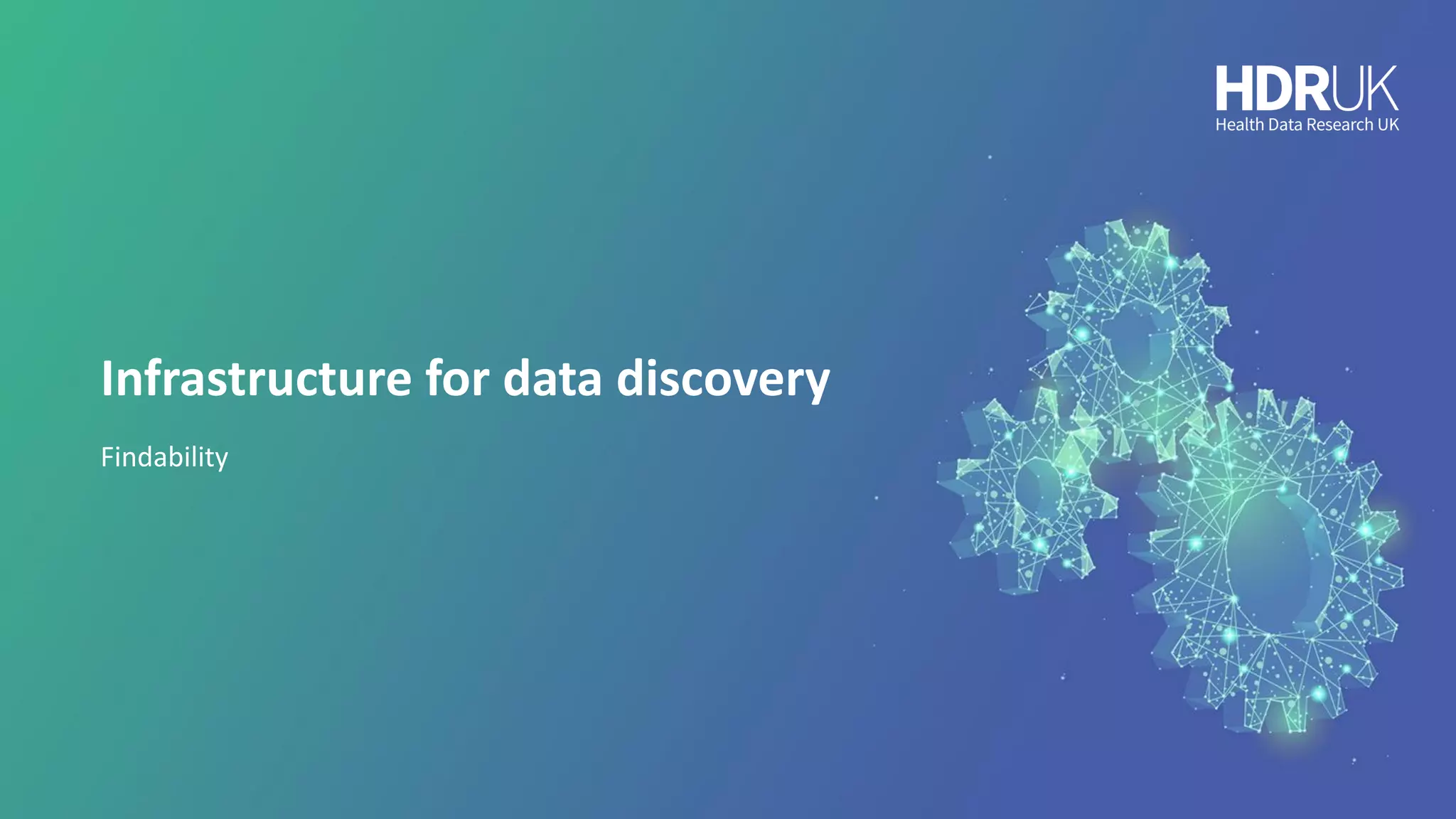 HDRUK
Health Data Research UK

Infrastructure for data discovery

Findability